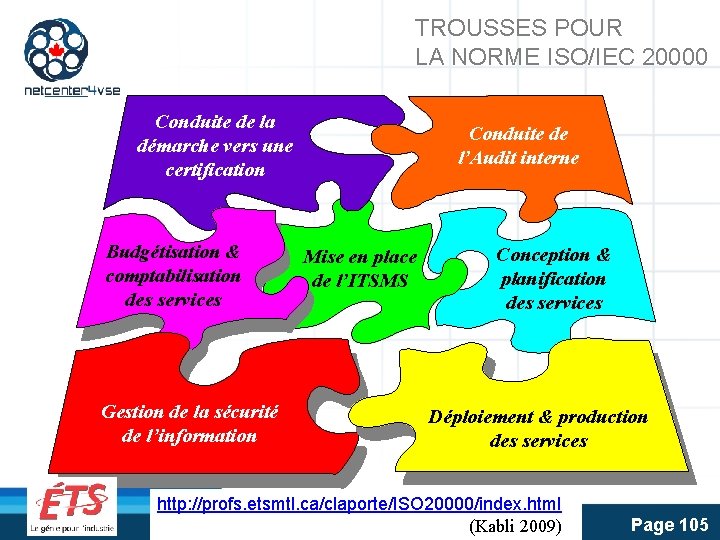 netcenter4vse

TROUSSES POUR
LA NORME ISO/IEC 20000

Conduite de la démarche vers une certification

Conduite de l'Audit interne

Budgétisation & comptabilisation des services

Mise en place de l'ITSMS

Conception & planification des services

Gestion de la sécurité de l'information

Déploiement & production des services

ÉTS
Le génie pour l'industrie

http://profs.etsmtl.ca/claporte/ISO20000/index.html
(Kabli 2009)

Page 105